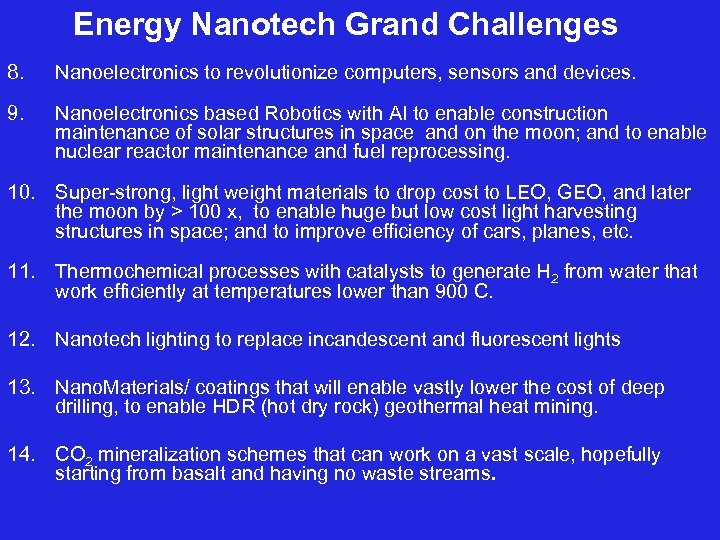 Energy Nanotech Grand Challenges

8. Nanoelectronics to revolutionize computers, sensors and devices.

9. Nanoelectronics based Robotics with AI to enable construction maintenance of solar structures in space and on the moon; and to enable nuclear reactor maintenance and fuel reprocessing.

10. Super-strong, light weight materials to drop cost to LEO, GEO, and later the moon by > 100 x, to enable huge but low cost light harvesting structures in space; and to improve efficiency of cars, planes, etc.

11. Thermochemical processes with catalysts to generate $H_2$ from water that work efficiently at temperatures lower than 900 C.

12. Nanotech lighting to replace incandescent and fluorescent lights

13. NanoMaterials/ coatings that will enable vastly lower the cost of deep drilling, to enable HDR (hot dry rock) geothermal heat mining.

14. $CO_2$ mineralization schemes that can work on a vast scale, hopefully starting from basalt and having no waste streams.